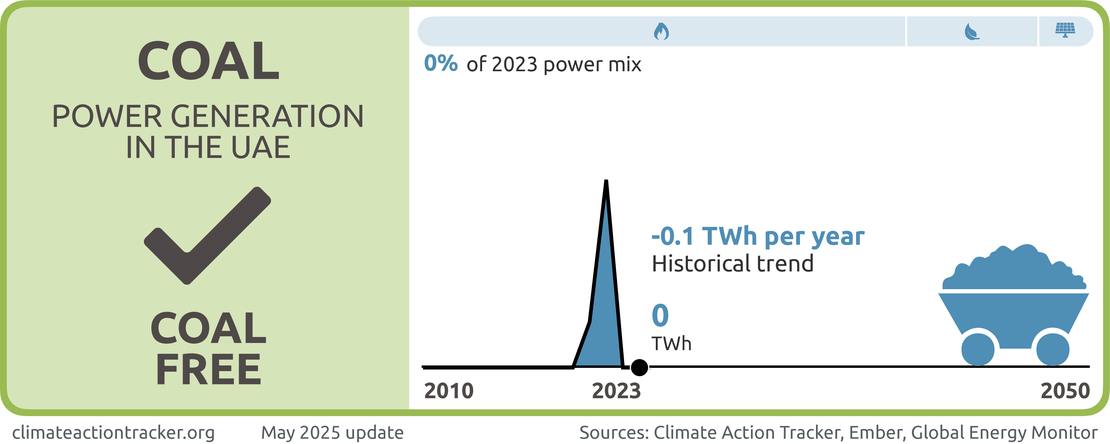 COAL

POWER GENERATION IN THE UAE

COAL FREE

0% of 2023 power mix

-0.1 TWh per year
Historical trend

0
TWh

2010
2023
2050

climateactiontracker.org
May 2025 update
Sources: Climate Action Tracker, Ember, Global Energy Monitor